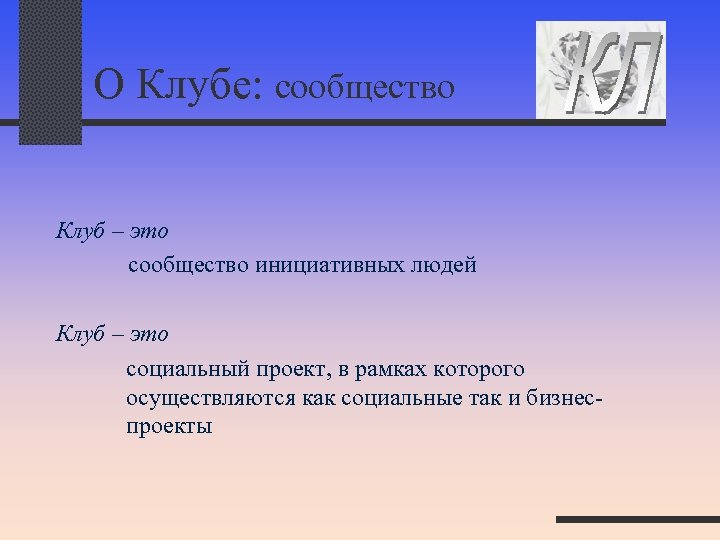 О Клубе: сообщество

КЛ

Клуб – это

сообщество инициативных людей

Клуб – это

социальный проект, в рамках которого осуществляются как социальные так и бизнес-проекты